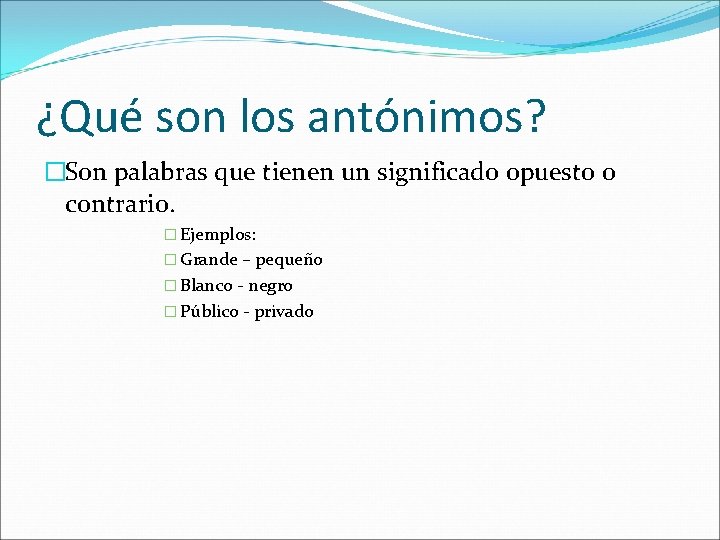 ¿Qué son los antónimos?

Son palabras que tienen un significado opuesto o contrario.

Ejemplos:
Grande – pequeño
Blanco - negro
Público - privado